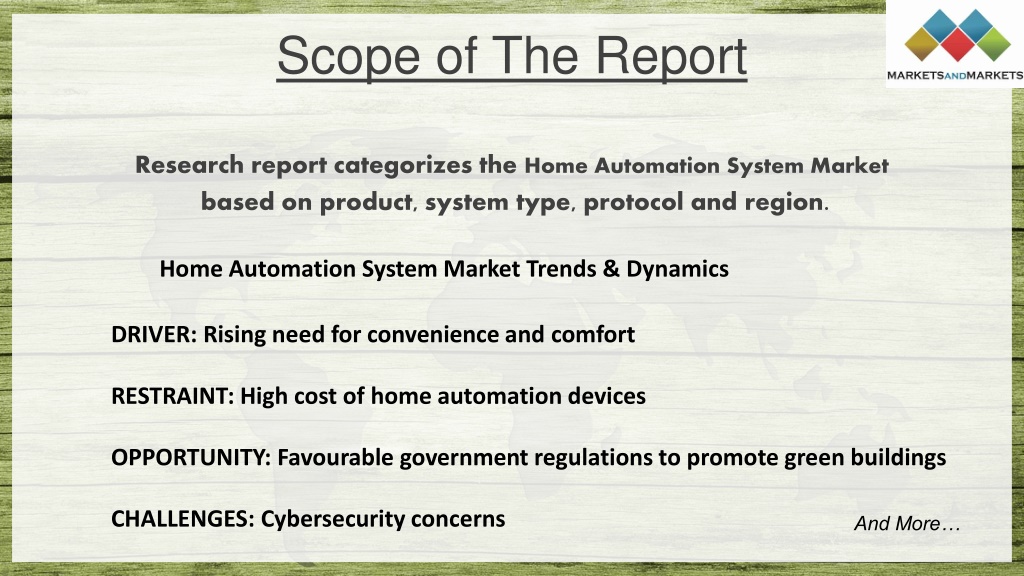 Scope of The Report

MARKETSANDMARKETS

Research report categorizes the Home Automation System Market based on product, system type, protocol and region.

Home Automation System Market Trends & Dynamics

DRIVER: Rising need for convenience and comfort

RESTRAINT: High cost of home automation devices

OPPORTUNITY: Favourable government regulations to promote green buildings

CHALLENGES: Cybersecurity concerns

And More…